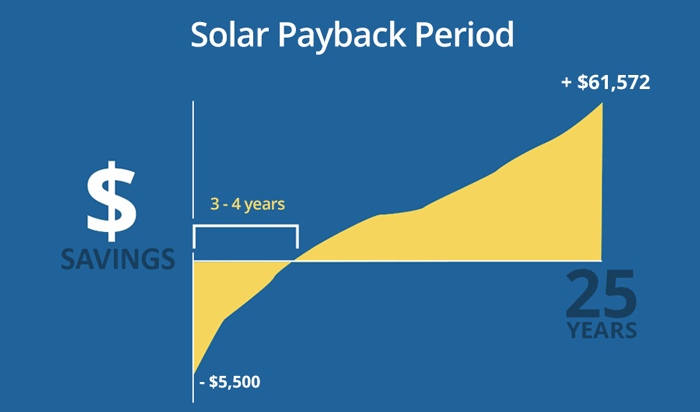 Solar Payback Period

+ $61,572

$
SAVINGS

3 - 4 years

25
YEARS

- $5,500